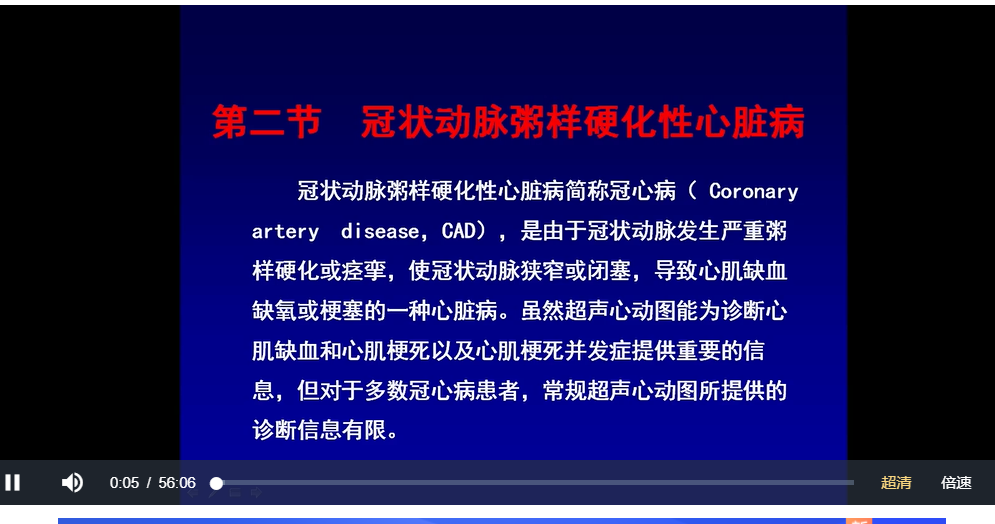 第二节　冠状动脉粥样硬化性心脏病

冠状动脉粥样硬化性心脏病简称冠心病（ Coronary artery disease，CAD），是由于冠状动脉发生严重粥样硬化或痉挛，使冠状动脉狭窄或闭塞，导致心肌缺血缺氧或梗塞的一种心脏病。虽然超声心动图能为诊断心肌缺血和心肌梗死以及心肌梗死并发症提供重要的信息，但对于多数冠心病患者，常规超声心动图所提供的诊断信息有限。

0:05 / 56:06

超清

倍速